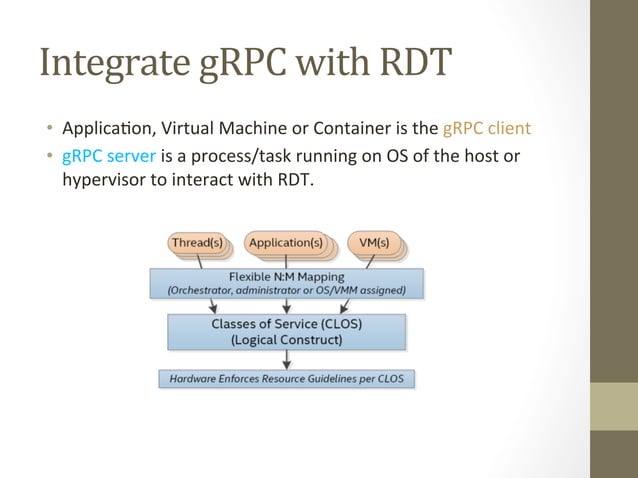 Integrate gRPC with RDT

• Application, Virtual Machine or Container is the gRPC client
• gRPC server is a process/task running on OS of the host or hypervisor to interact with RDT.

Thread(s)
Application(s)
VM(s)
Flexible N:M Mapping
(Orchestrator, administrator or OS/VMM assigned)
Classes of Service (CLOS)
(Logical Construct)
Hardware Enforces Resource Guidelines per CLOS